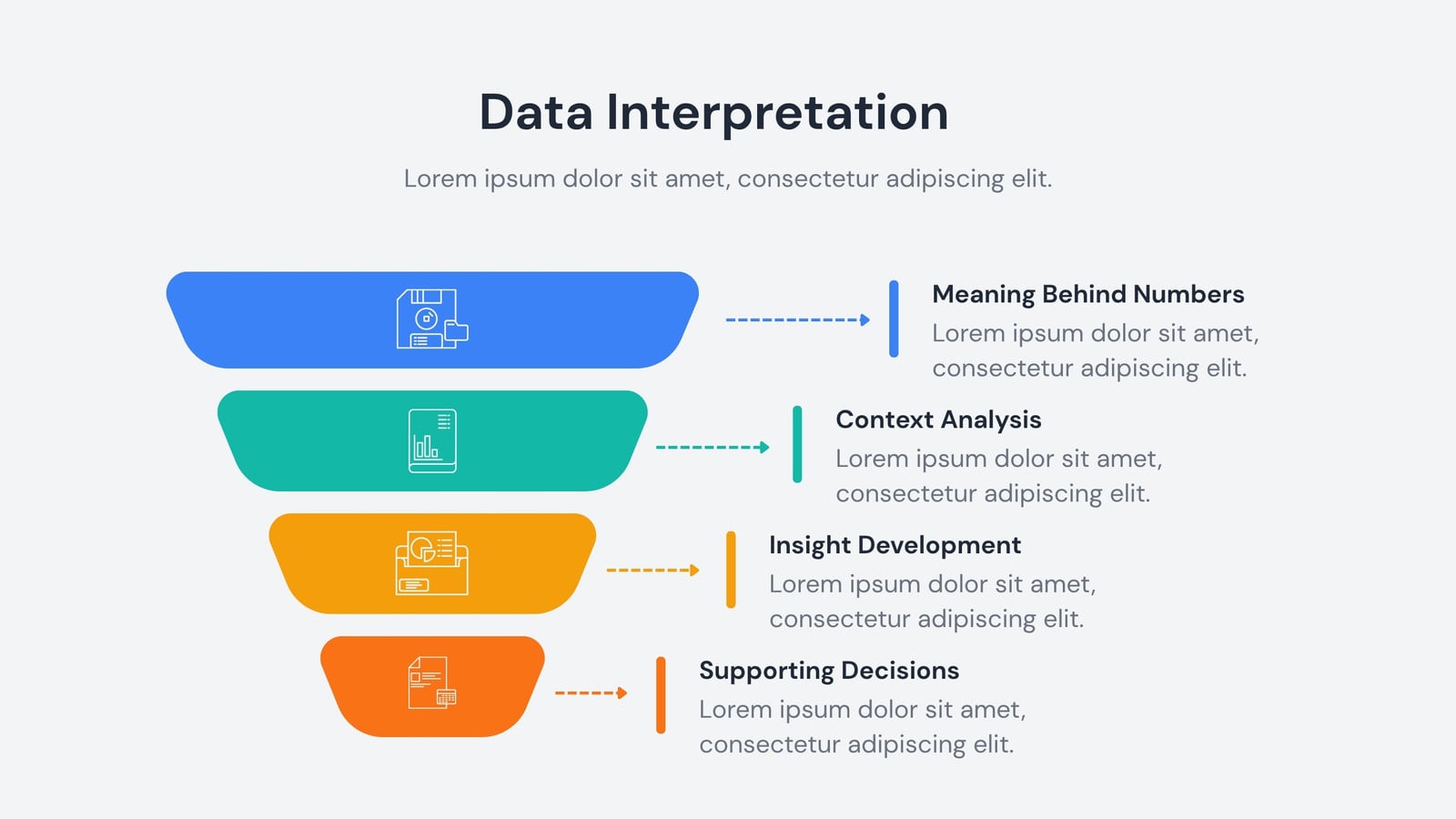 Data Interpretation

Lorem ipsum dolor sit amet, consectetur adipiscing elit.

Meaning Behind Numbers
Lorem ipsum dolor sit amet, consectetur adipiscing elit.

Context Analysis
Lorem ipsum dolor sit amet, consectetur adipiscing elit.

Insight Development
Lorem ipsum dolor sit amet, consectetur adipiscing elit.

Supporting Decisions
Lorem ipsum dolor sit amet, consectetur adipiscing elit.